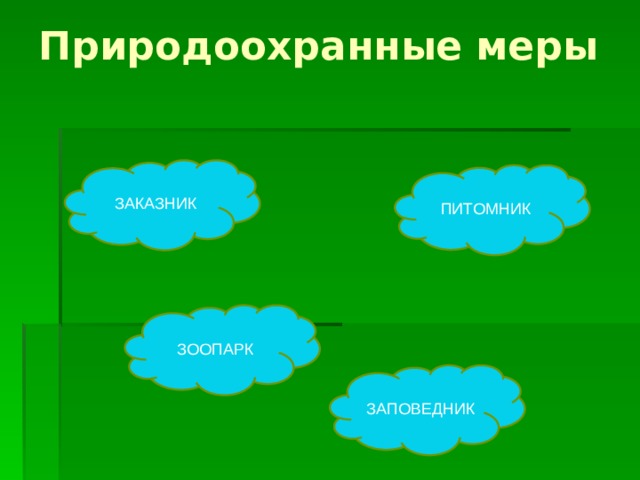 Природоохранные меры

ЗАКАЗНИК

ПИТОМНИК

ЗООПАРК

ЗАПОВЕДНИК